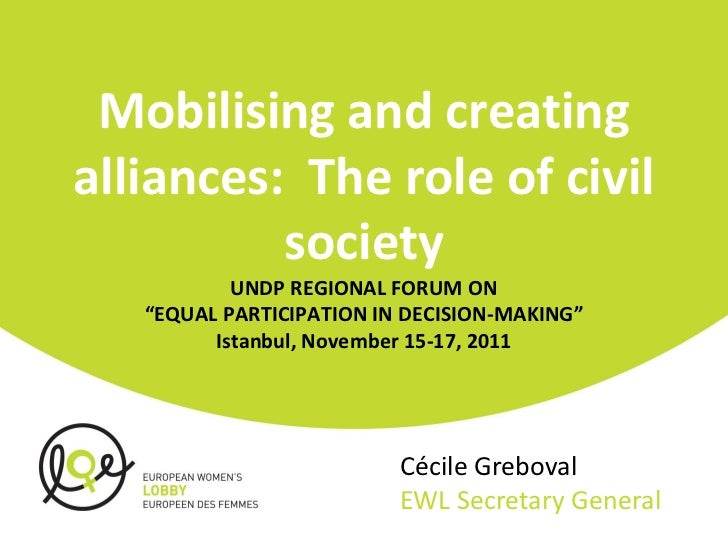 Mobilising and creating alliances:  The role of civil society

UNDP REGIONAL FORUM ON
“EQUAL PARTICIPATION IN DECISION-MAKING”
Istanbul, November 15-17, 2011

EUROPEAN WOMEN'S
LOBBY
EUROPEEN DES FEMMES

Cécile Greboval
EWL Secretary General